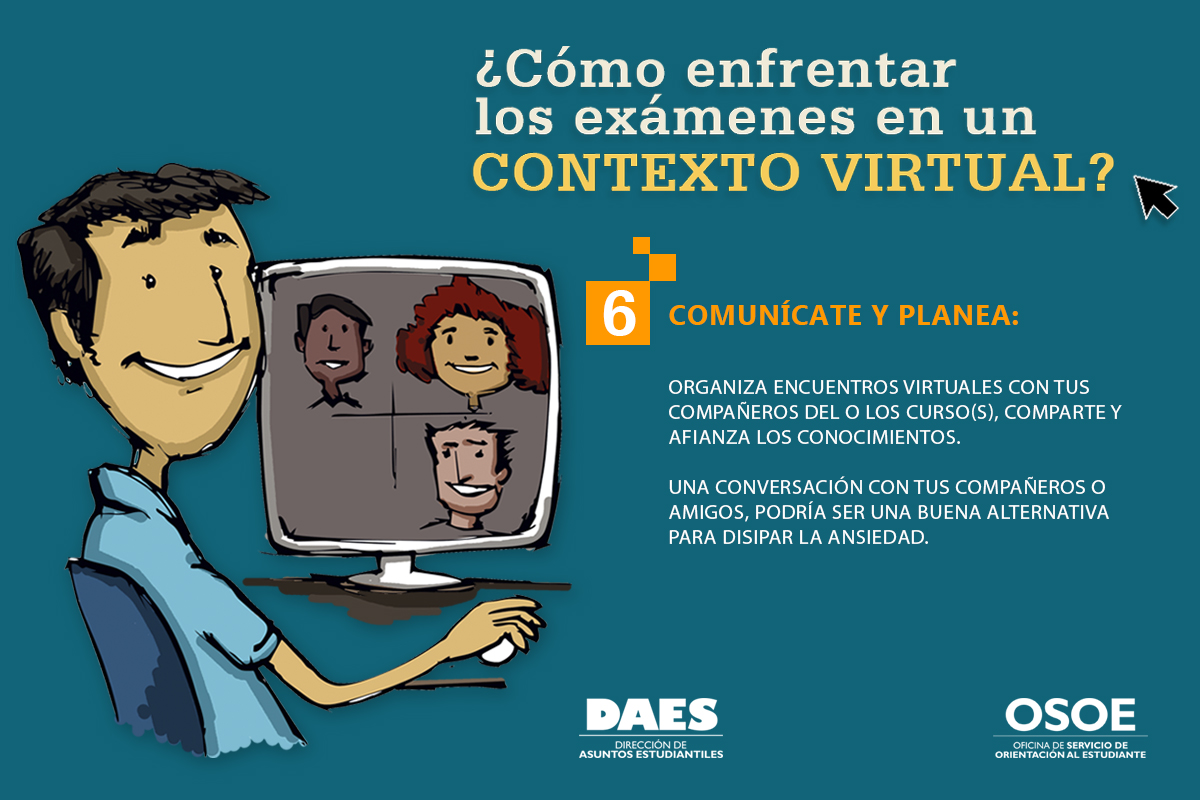 ¿Cómo enfrentar los exámenes en un CONTEXTO VIRTUAL?

6 COMUNÍCATE Y PLANEA:

ORGANIZA ENCUENTROS VIRTUALES CON TUS COMPAÑEROS DEL O LOS CURSO(S), COMPARTE Y AFIANZA LOS CONOCIMIENTOS.

UNA CONVERSACIÓN CON TUS COMPAÑEROS O AMIGOS, PODRÍA SER UNA BUENA ALTERNATIVA PARA DISIPAR LA ANSIEDAD.

DAES
DIRECCIÓN DE ASUNTOS ESTUDIANTILES

OSOE
OFICINA DE SERVICIO DE ORIENTACIÓN AL ESTUDIANTE